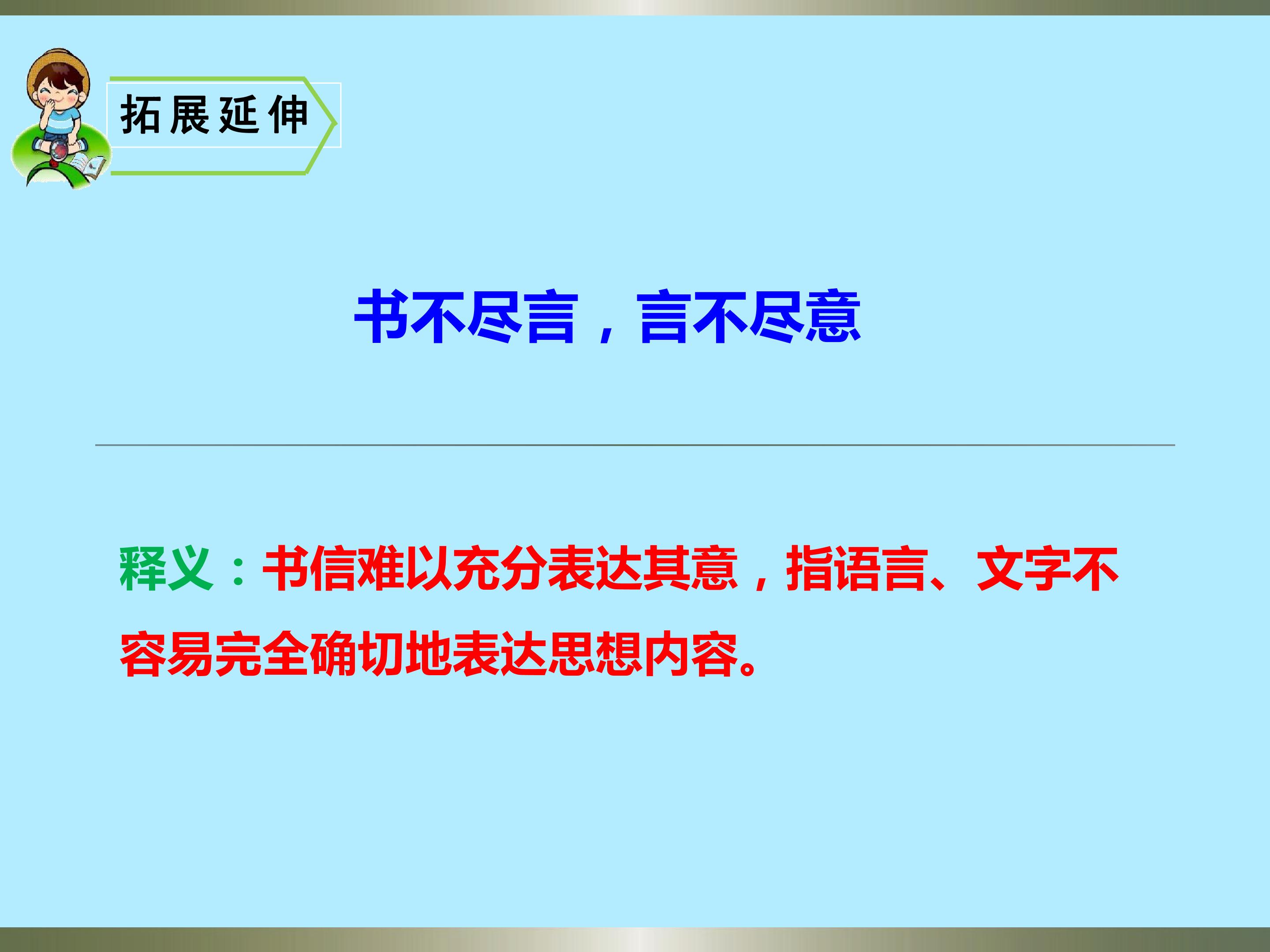 拓展延伸

书不尽言，言不尽意

释义：书信难以充分表达其意，指语言、文字不容易完全确切地表达思想内容。